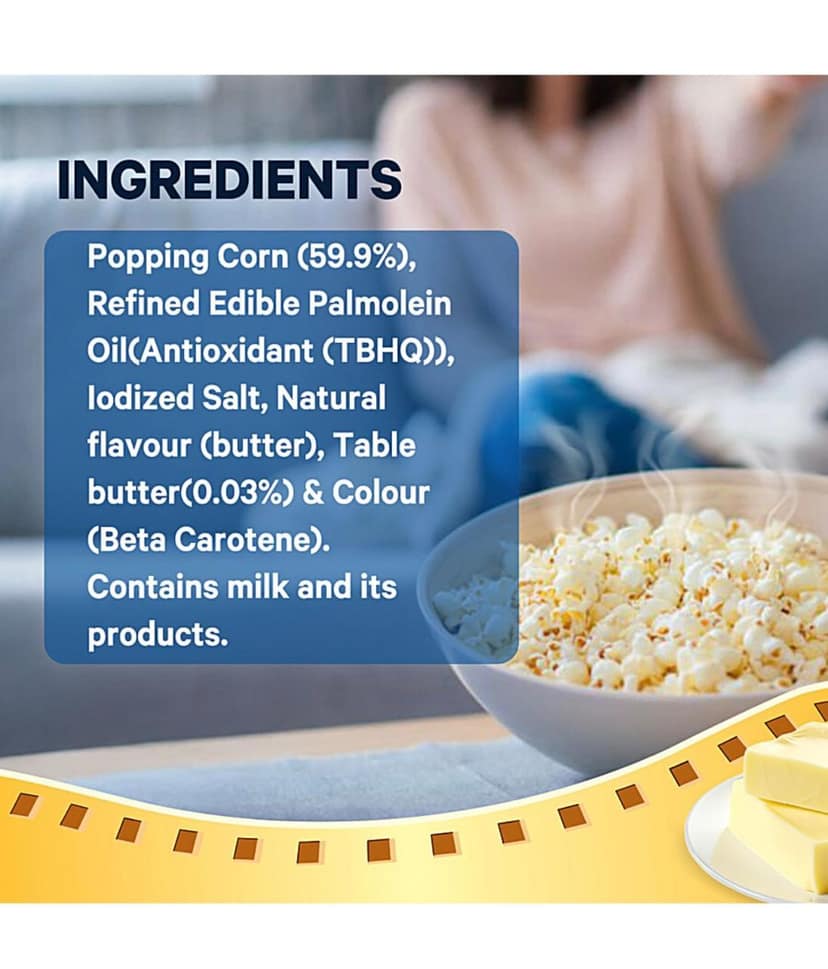 INGREDIENTS

Popping Corn (59.9%), Refined Edible Palmolein Oil(Antioxidant (TBHQ)), Iodized Salt, Natural flavour (butter), Table butter(0.03%) & Colour (Beta Carotene). Contains milk and its products.